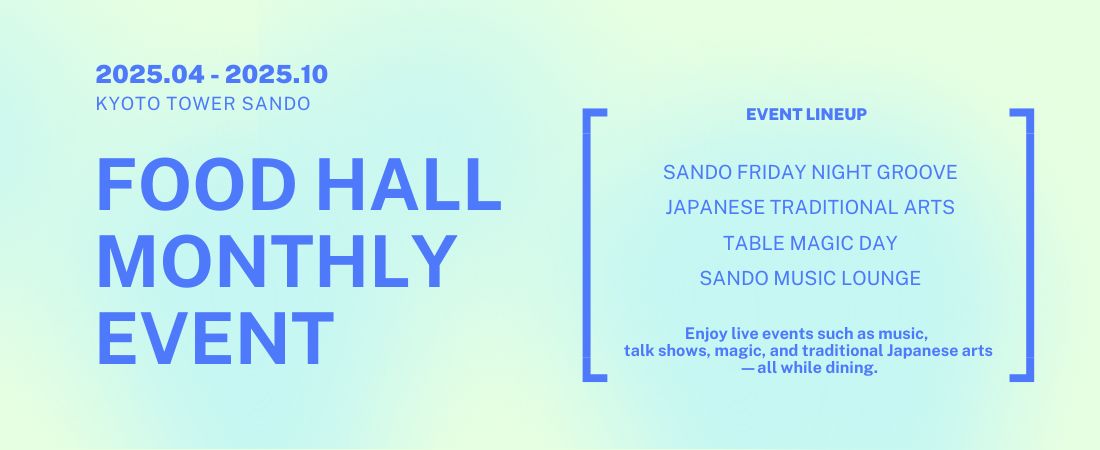 2025.04 - 2025.10
KYOTO TOWER SANDO

FOOD HALL MONTHLY EVENT

EVENT LINEUP

SANDO FRIDAY NIGHT GROOVE
JAPANESE TRADITIONAL ARTS
TABLE MAGIC DAY
SANDO MUSIC LOUNGE

Enjoy live events such as music, talk shows, magic, and traditional Japanese arts —all while dining.